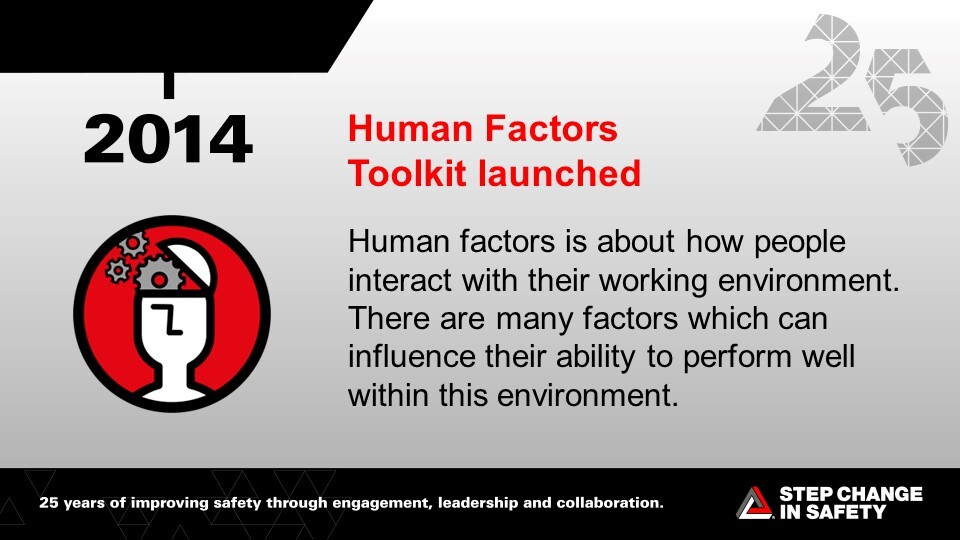 2014

25

Human Factors Toolkit launched

Human factors is about how people interact with their working environment. There are many factors which can influence their ability to perform well within this environment.

25 years of improving safety through engagement, leadership and collaboration.

STEP CHANGE IN SAFETY